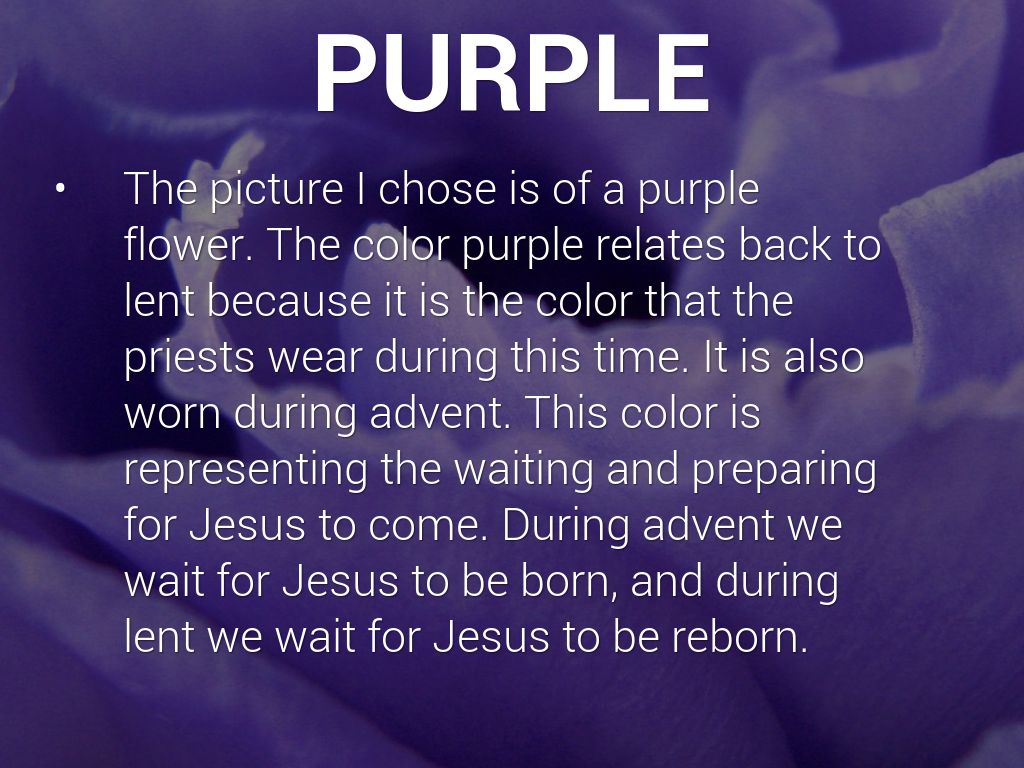 PURPLE

• The picture I chose is of a purple flower. The color purple relates back to lent because it is the color that the priests wear during this time. It is also worn during advent. This color is representing the waiting and preparing for Jesus to come. During advent we wait for Jesus to be born, and during lent we wait for Jesus to be reborn.